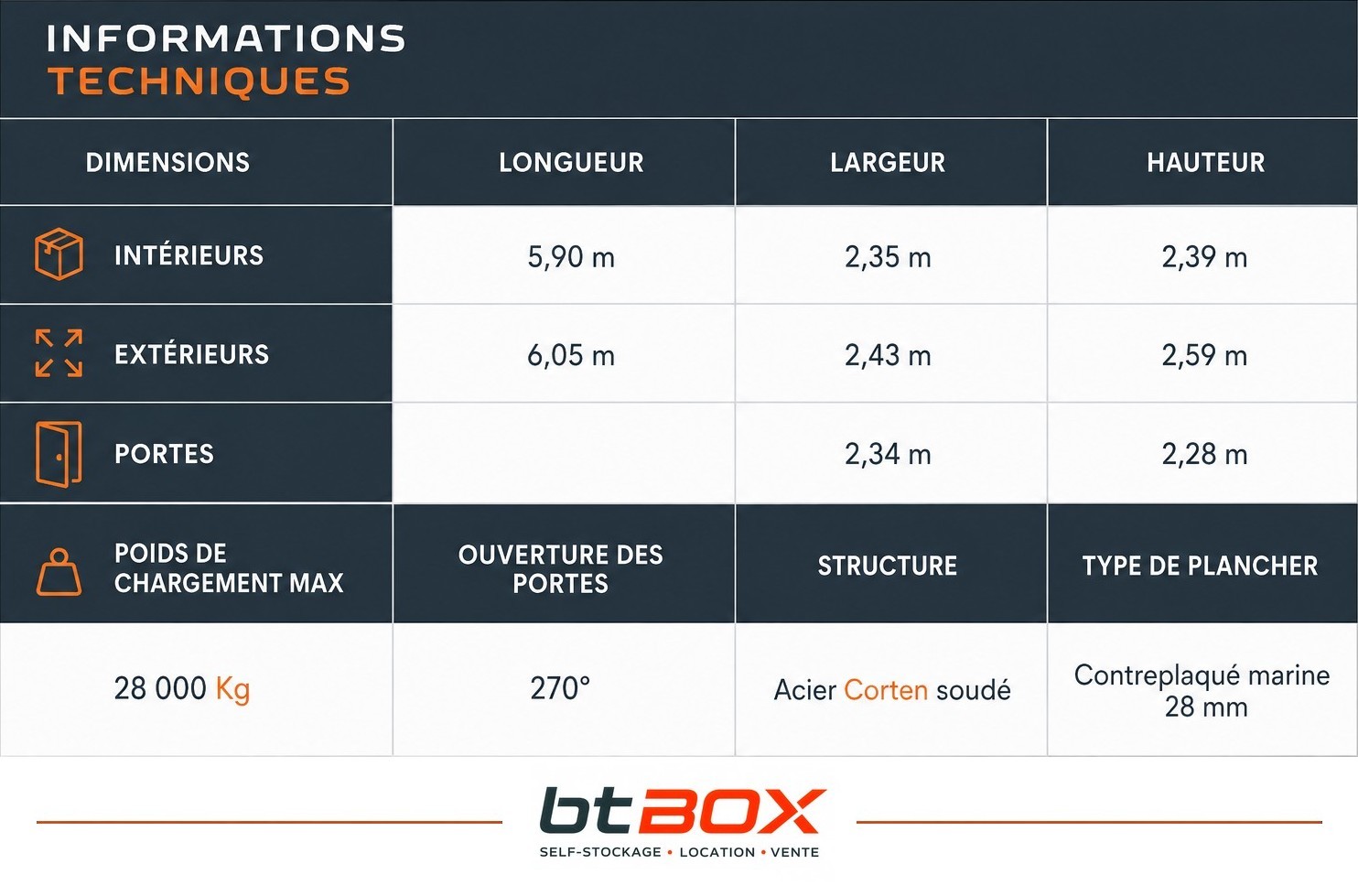 INFORMATIONS
TECHNIQUES

| DIMENSIONS | LONGUEUR | LARGEUR | HAUTEUR |
|---|---|---|---|
| INTÉRIEURS | 5,90 m | 2,35 m | 2,39 m |
| EXTÉRIEURS | 6,05 m | 2,43 m | 2,59 m |
| PORTES | | 2,34 m | 2,28 m |
| POIDS DE CHARGEMENT MAX | OUVERTURE DES PORTES | STRUCTURE | TYPE DE PLANCHER |
| 28 000 Kg | 270° | Acier Corten soudé | Contreplaqué marine 28 mm |

btBOX
SELF-STOCKAGE • LOCATION • VENTE